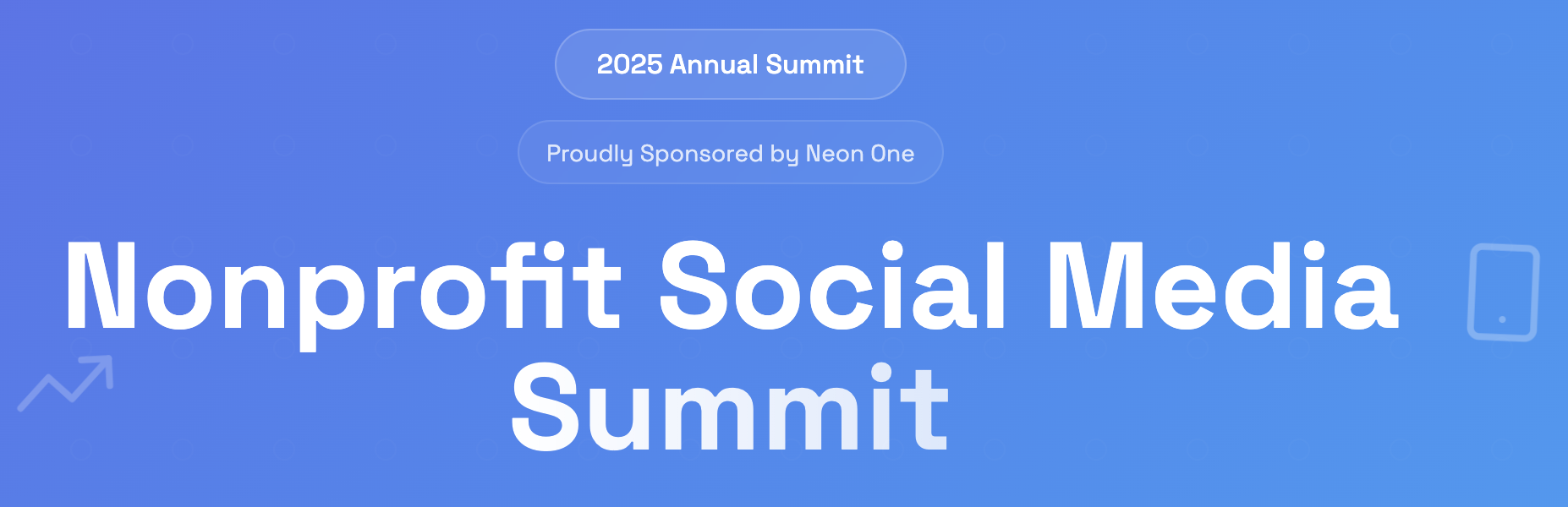 2025 Annual Summit

Proudly Sponsored by Neon One

Nonprofit Social Media Summit